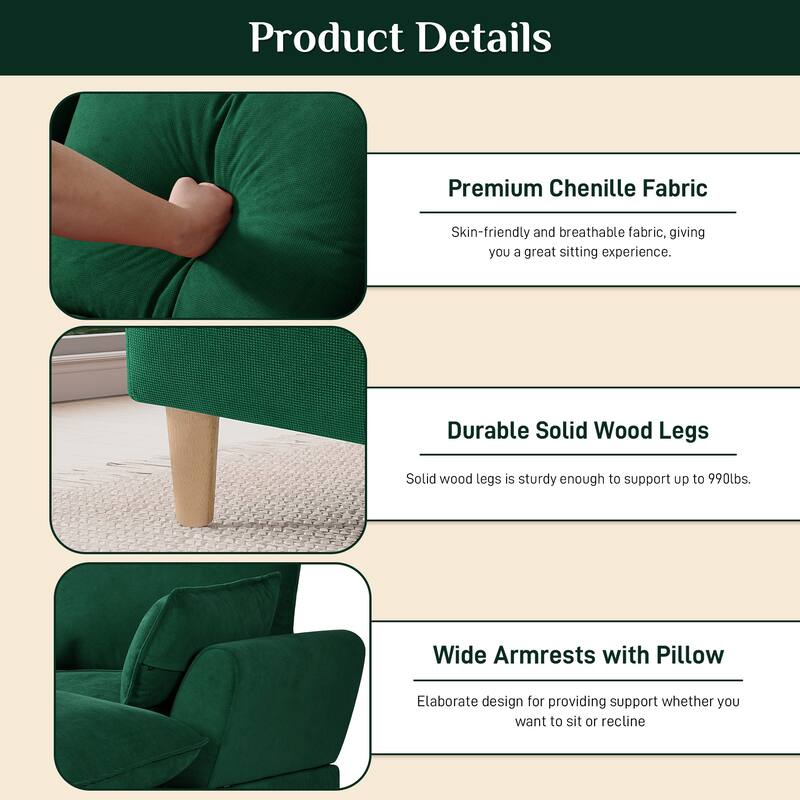 Product Details

Premium Chenille Fabric

Skin-friendly and breathable fabric, giving you a great sitting experience.

Durable Solid Wood Legs

Solid wood legs is sturdy enough to support up to 990lbs.

Wide Armrests with Pillow

Elaborate design for providing support whether you want to sit or recline